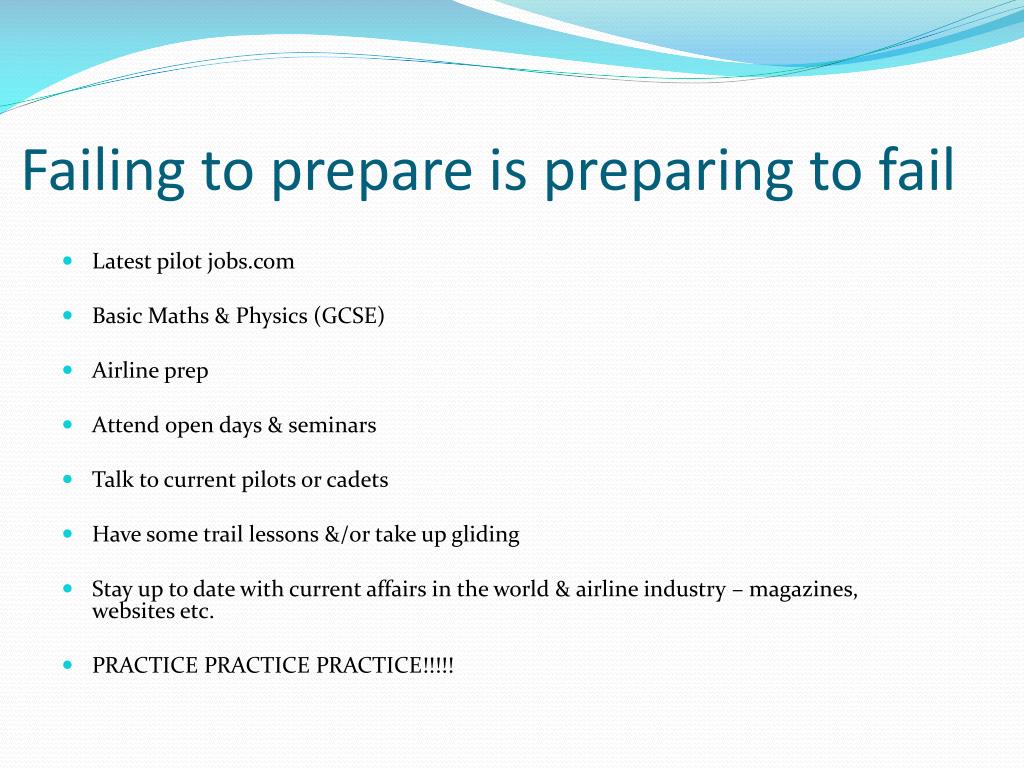 Failing to prepare is preparing to fail

- Latest pilot jobs.com
- Basic Maths & Physics (GCSE)
- Airline prep
- Attend open days & seminars
- Talk to current pilots or cadets
- Have some trail lessons &/or take up gliding
- Stay up to date with current affairs in the world & airline industry – magazines, websites etc.
- PRACTICE PRACTICE PRACTICE!!!!!